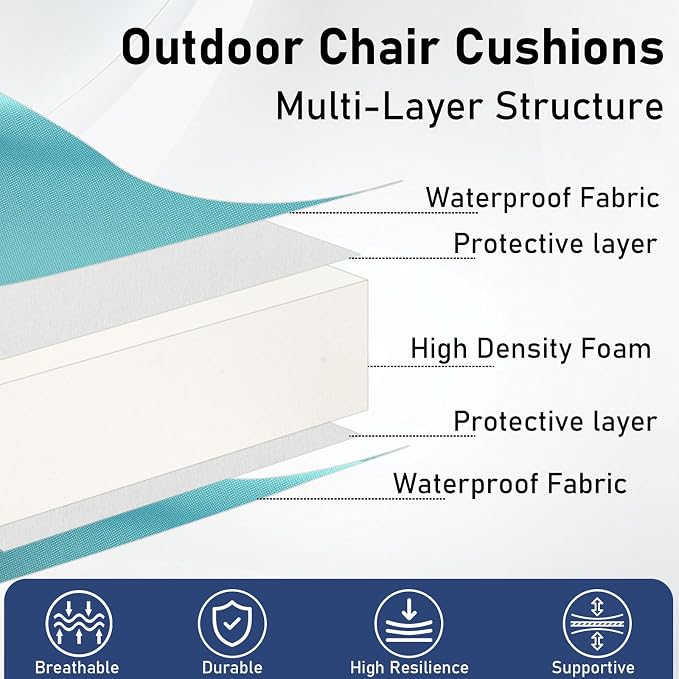 Outdoor Chair Cushions
Multi-Layer Structure

Waterproof Fabric
Protective layer
High Density Foam
Protective layer
Waterproof Fabric

Breathable
Durable
High Resilience
Supportive